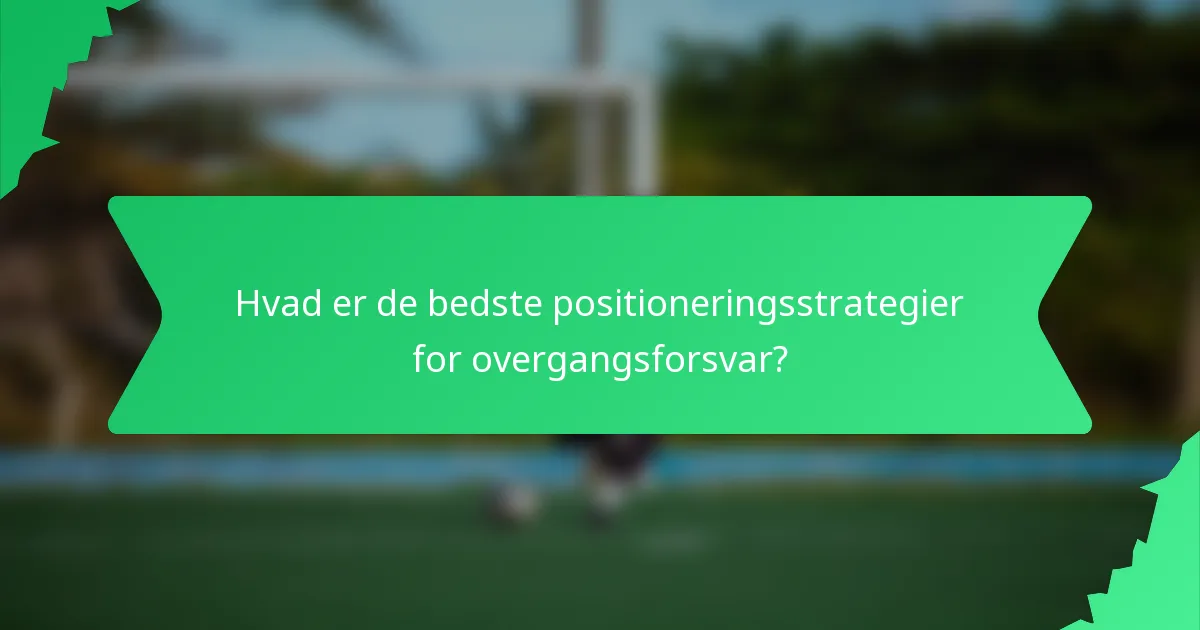 Hvad er de bedste positioneringsstrategier for overgangsforsvar?